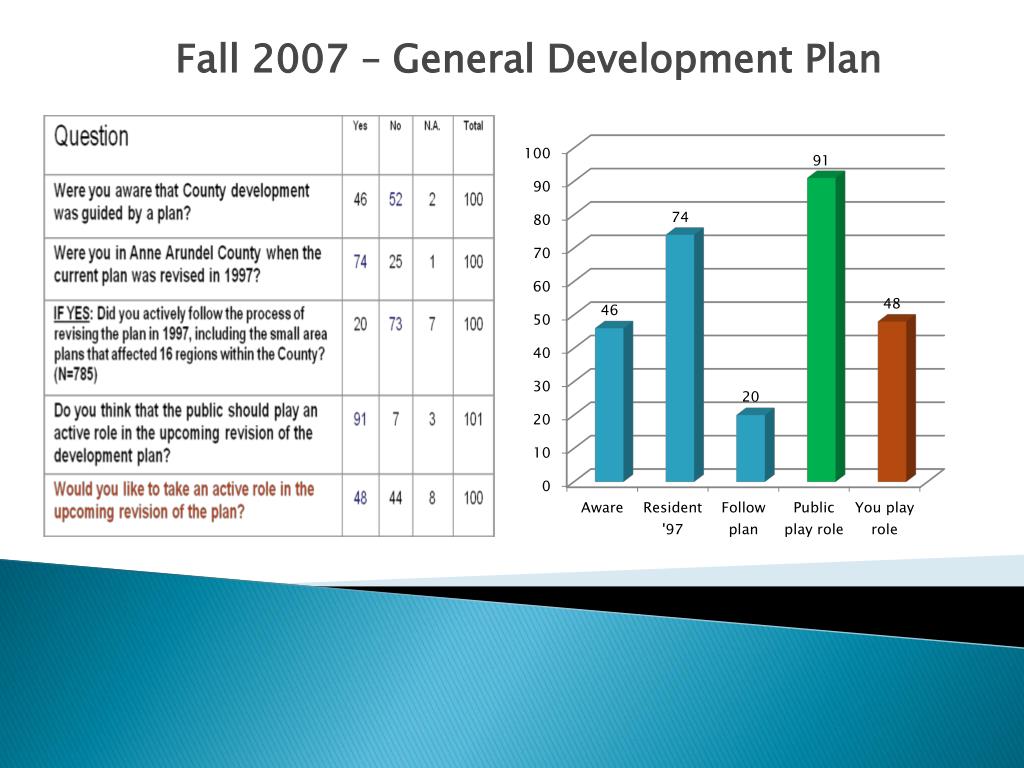 Fall 2007 – General Development Plan

| Question | Yes | No | N.A. | Total |
|---|---|---|---|---|
| Were you aware that County development was guided by a plan? | 46 | 52 | 2 | 100 |
| Were you in Anne Arundel County when the current plan was revised in 1997? | 74 | 25 | 1 | 100 |
| IF YES: Did you actively follow the process of revising the plan in 1997, including the small area plans that affected 16 regions within the County? (N=785) | 20 | 73 | 7 | 100 |
| Do you think that the public should play an active role in the upcoming revision of the development plan? | 91 | 7 | 3 | 101 |
| Would you like to take an active role in the upcoming revision of the plan? | 48 | 44 | 8 | 100 |

100
90
80
70
60
50
40
30
20
10
0

46
74
20
91
48

Aware
Resident '97
Follow plan
Public play role
You play role